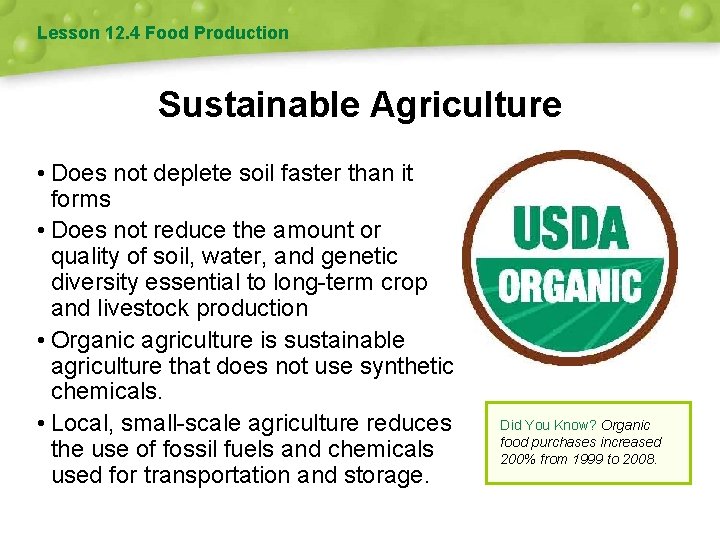 Lesson 12.4 Food Production

Sustainable Agriculture

• Does not deplete soil faster than it forms
• Does not reduce the amount or quality of soil, water, and genetic diversity essential to long-term crop and livestock production
• Organic agriculture is sustainable agriculture that does not use synthetic chemicals.
• Local, small-scale agriculture reduces the use of fossil fuels and chemicals used for transportation and storage.

USDA
ORGANIC

Did You Know? Organic food purchases increased 200% from 1999 to 2008.